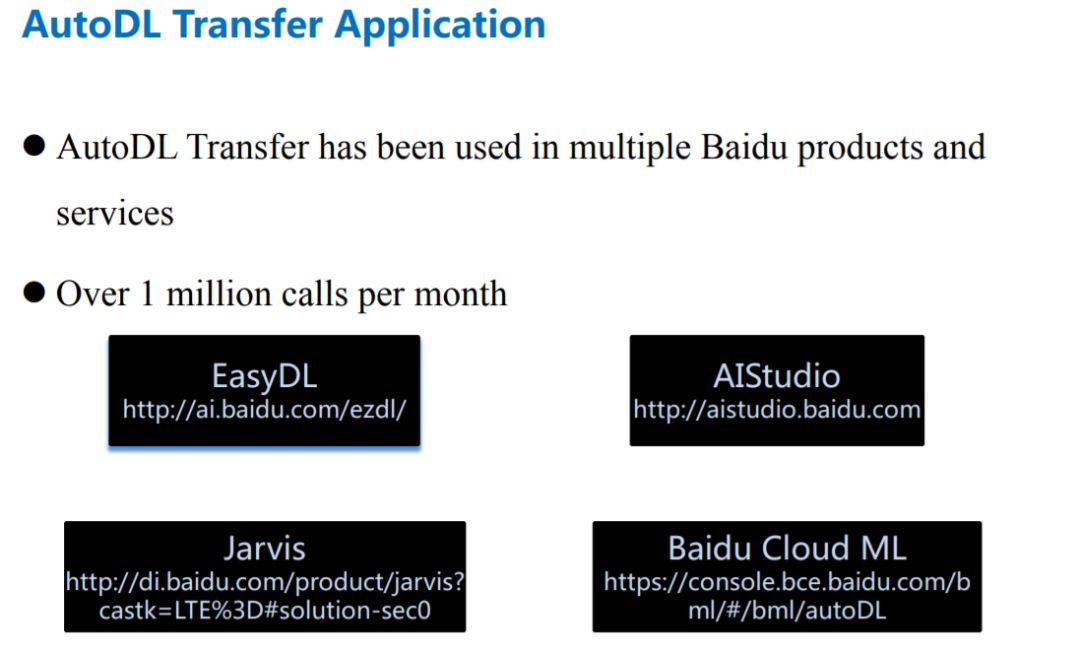 AutoDL Transfer Application

● AutoDL Transfer has been used in multiple Baidu products and services

● Over 1 million calls per month

EasyDL
http://ai.baidu.com/ezdl/

AIStudio
http://aistudio.baidu.com

Jarvis
http://di.baidu.com/product/jarvis?castk=LTE%3D#solution-sec0

Baidu Cloud ML
https://console.bce.baidu.com/bml/#/bml/autoDL